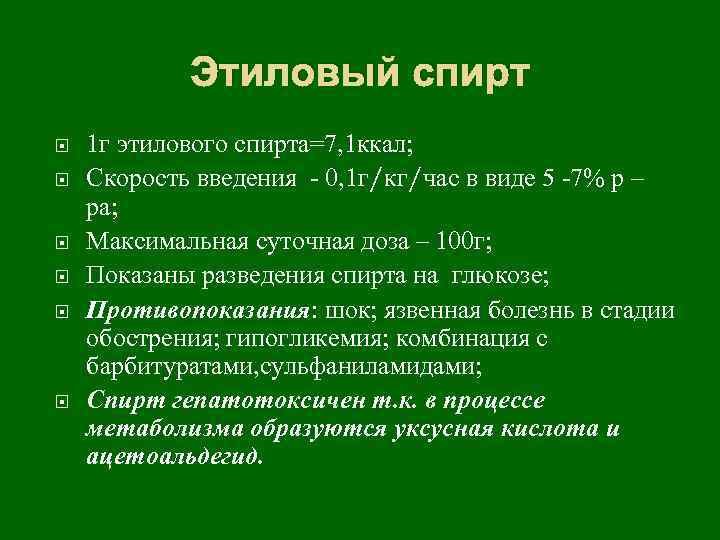 Этиловый спирт

1г этилового спирта=7,1ккал;

Скорость введения - 0,1г/кг/час в виде 5 -7% р – ра;

Максимальная суточная доза – 100г;

Показаны разведения спирта на глюкозе;

Противопоказания: шок; язвенная болезнь в стадии обострения; гипогликемия; комбинация с барбитуратами,сульфаниламидами;

Спирт гепатотоксичен т.к. в процессе метаболизма образуются уксусная кислота и ацетоальдегид.